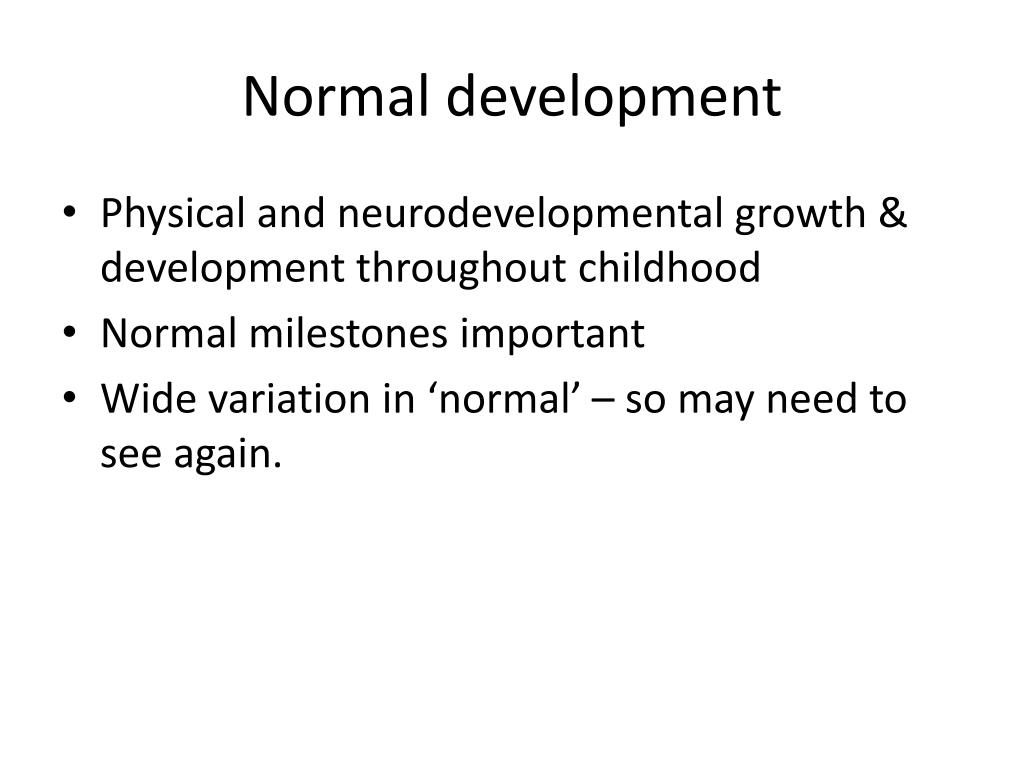 Normal development

• Physical and neurodevelopmental growth & development throughout childhood
• Normal milestones important
• Wide variation in ‘normal’ – so may need to see again.